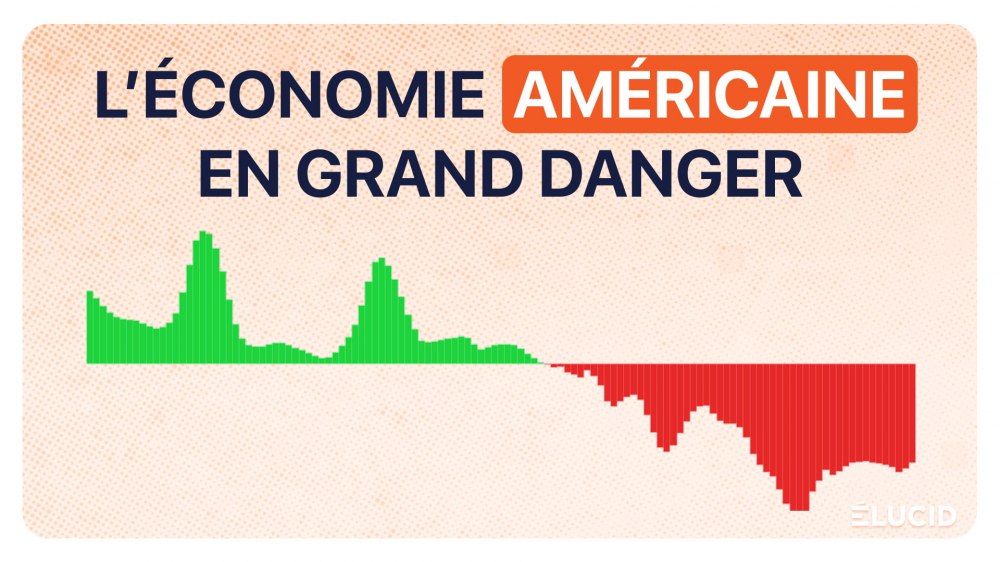 L'ÉCONOMIE AMÉRICAINE EN GRAND DANGER

ÉLUCID